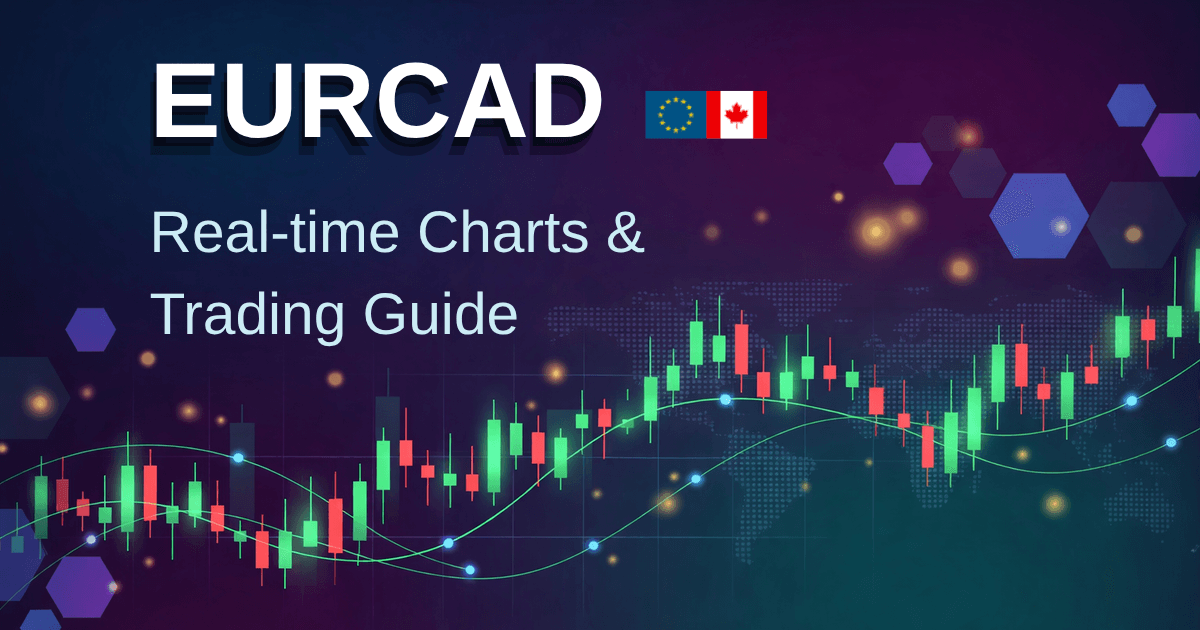 EURCAD

Real-time Charts & Trading Guide